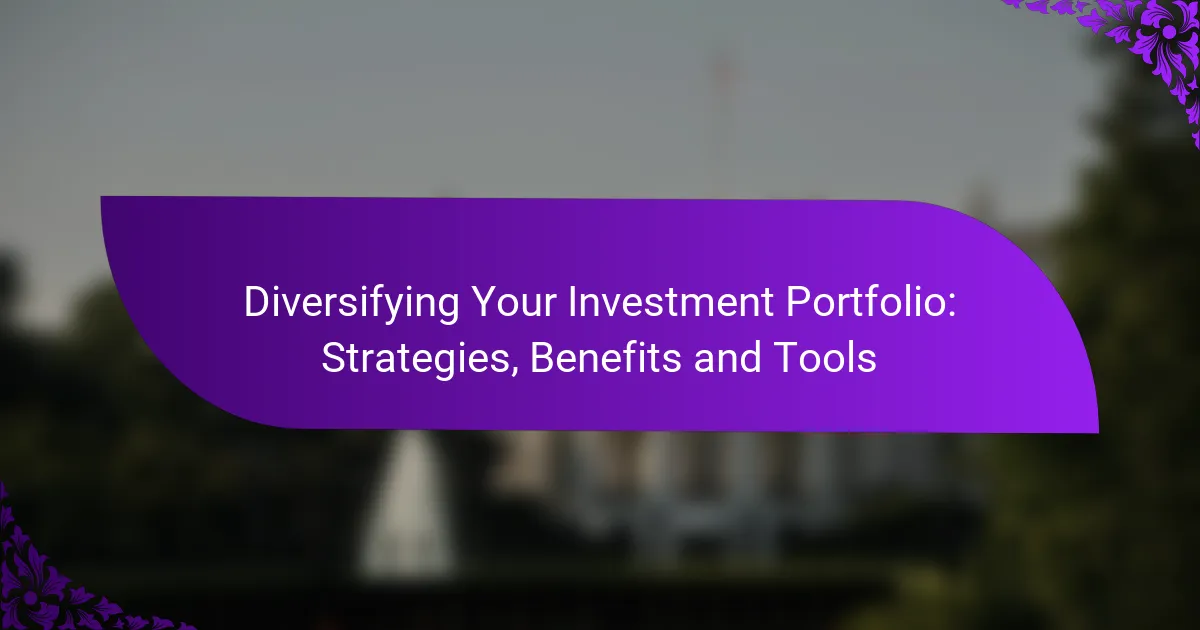 Diversifying Your Investment Portfolio: Strategies, Benefits and Tools